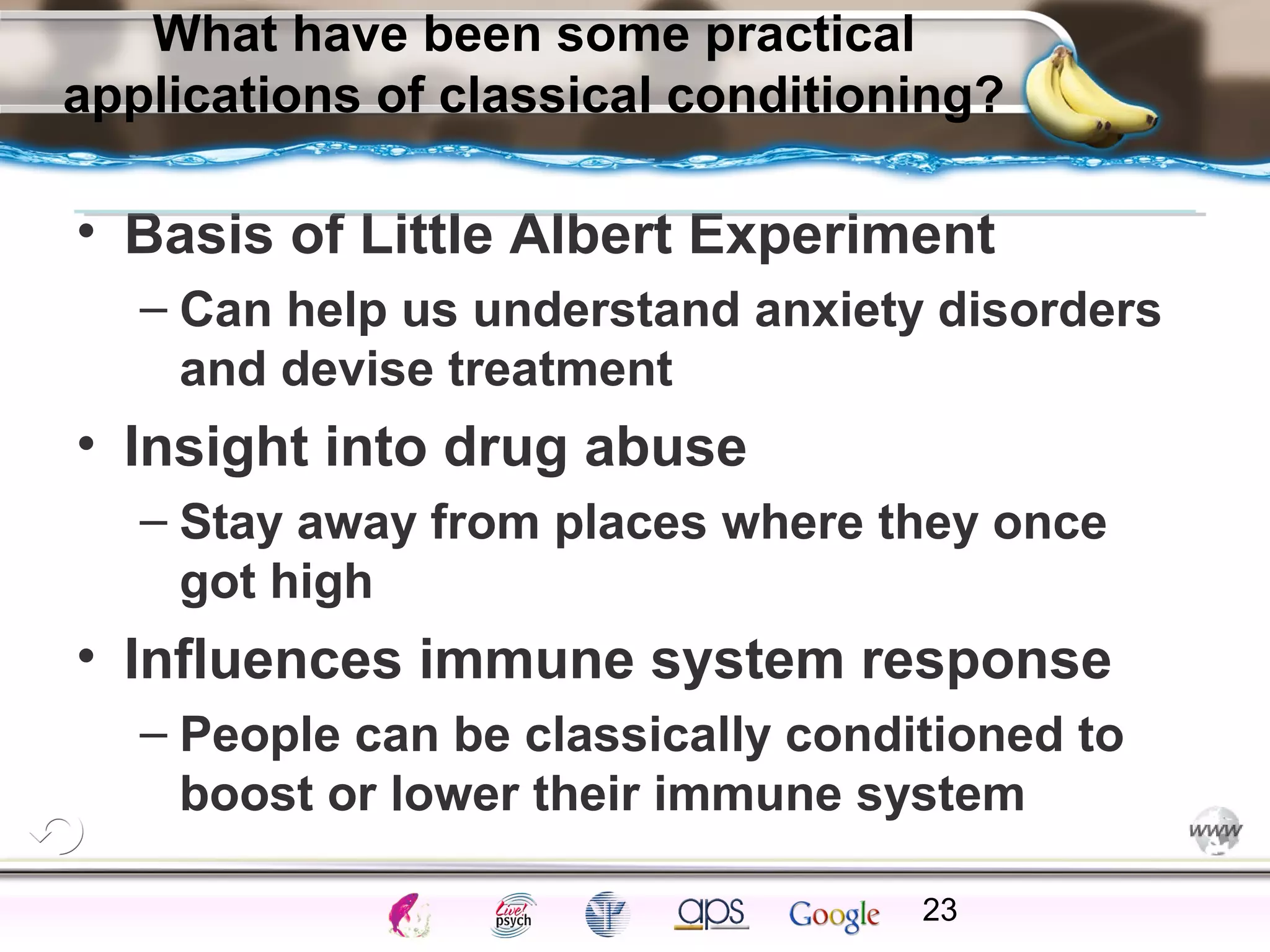 What have been some practical applications of classical conditioning?

• Basis of Little Albert Experiment
– Can help us understand anxiety disorders and devise treatment

• Insight into drug abuse
– Stay away from places where they once got high

• Influences immune system response
– People can be classically conditioned to boost or lower their immune system

www

Live! psych

aps

Google

23